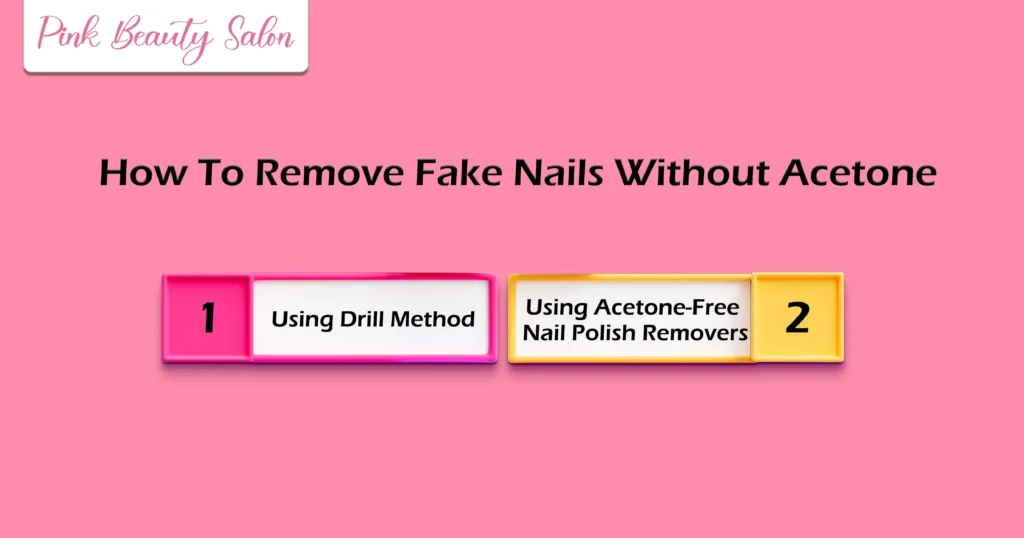 Pink Beauty Salon

How To Remove Fake Nails Without Acetone

1 Using Drill Method

Using Acetone-Free Nail Polish Removers 2